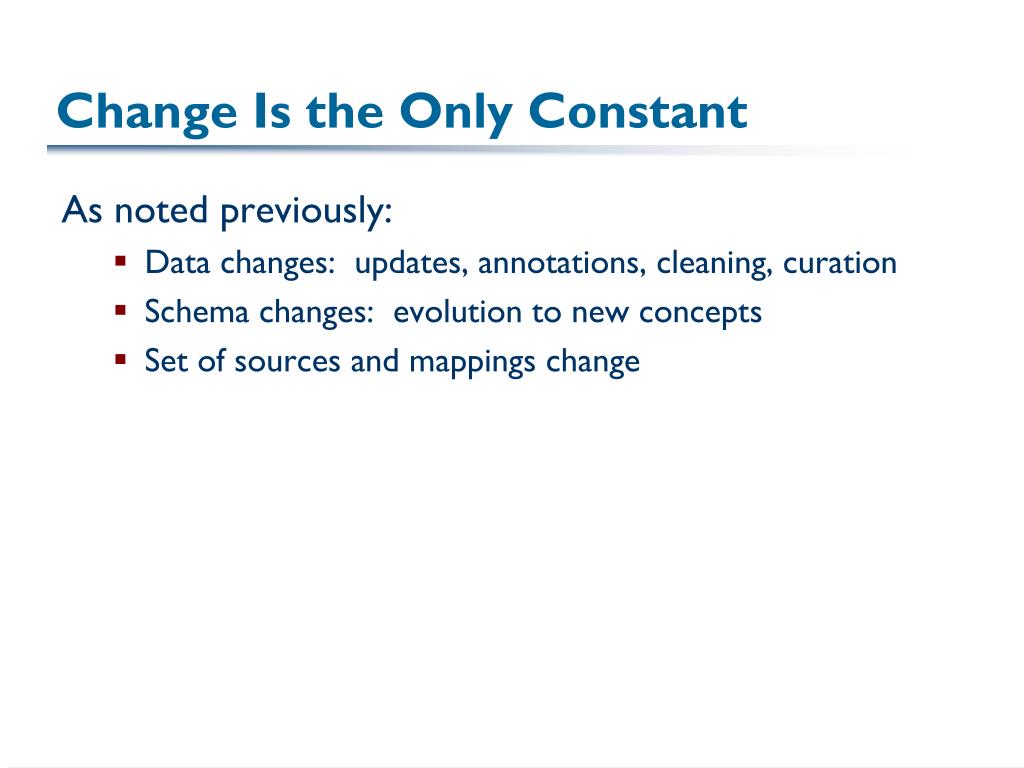 Change Is the Only Constant

As noted previously:

- Data changes: updates, annotations, cleaning, curation
- Schema changes: evolution to new concepts
- Set of sources and mappings change